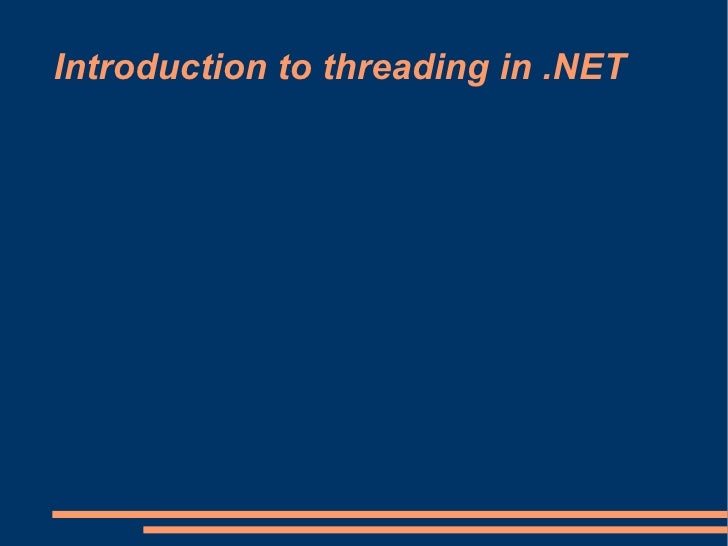 Introduction to threading in .NET